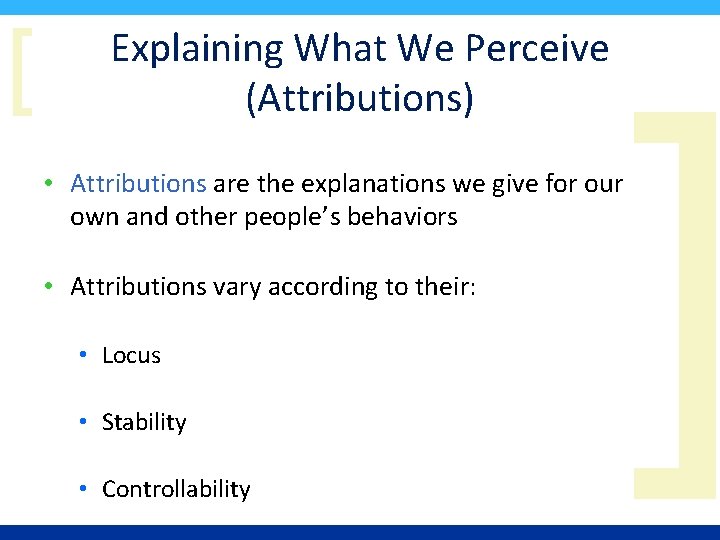 Explaining What We Perceive (Attributions)

• Attributions are the explanations we give for our own and other people's behaviors

• Attributions vary according to their:

• Locus

• Stability

• Controllability